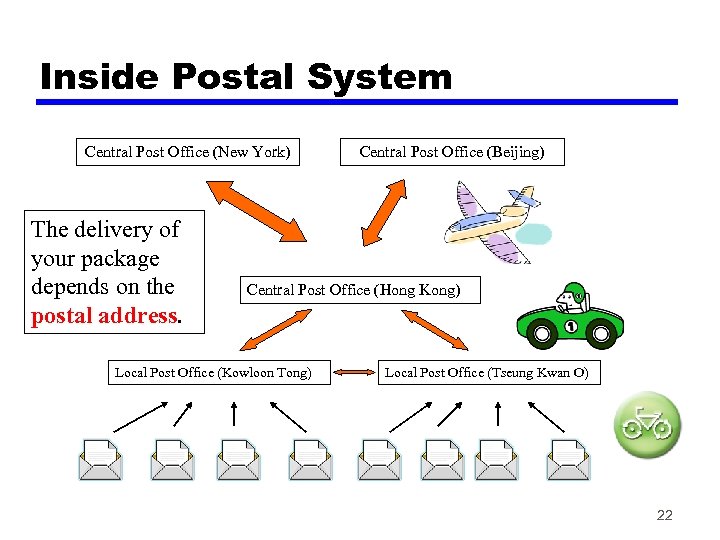 Inside Postal System

Central Post Office (New York)

Central Post Office (Beijing)

The delivery of your package depends on the postal address.

Central Post Office (Hong Kong)

1

Local Post Office (Kowloon Tong)

Local Post Office (Tseung Kwan O)

22